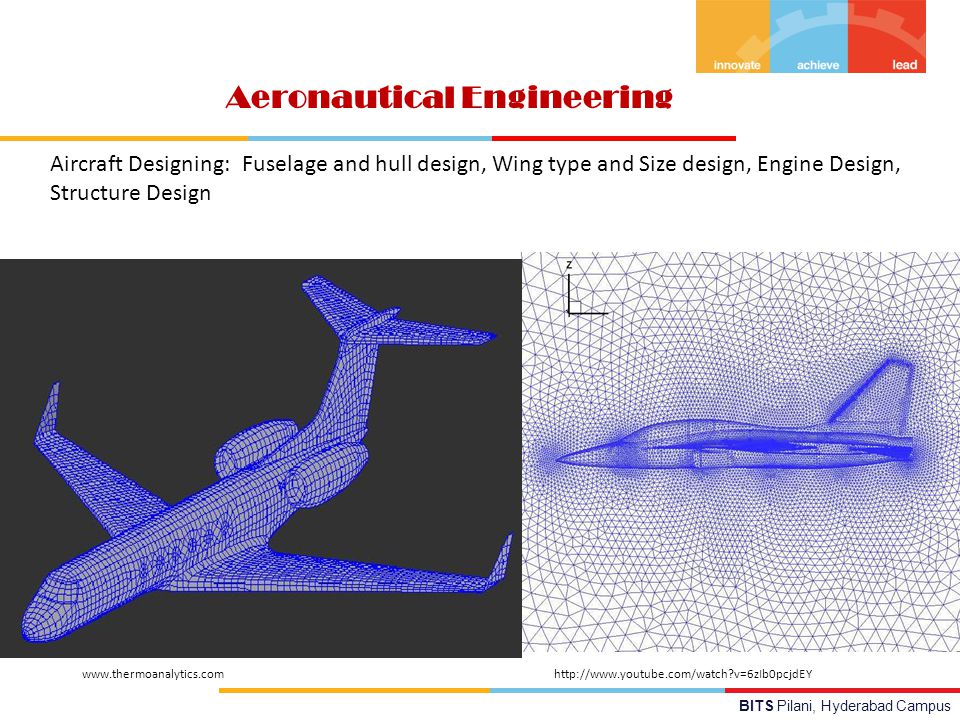 innovate achieve lead

Aeronautical Engineering

Aircraft Designing: Fuselage and hull design, Wing type and Size design, Engine Design, Structure Design

z

www.thermoanalytics.com

http://www.youtube.com/watch?v=6zIb0pcjdEY

BITS Pilani, Hyderabad Campus